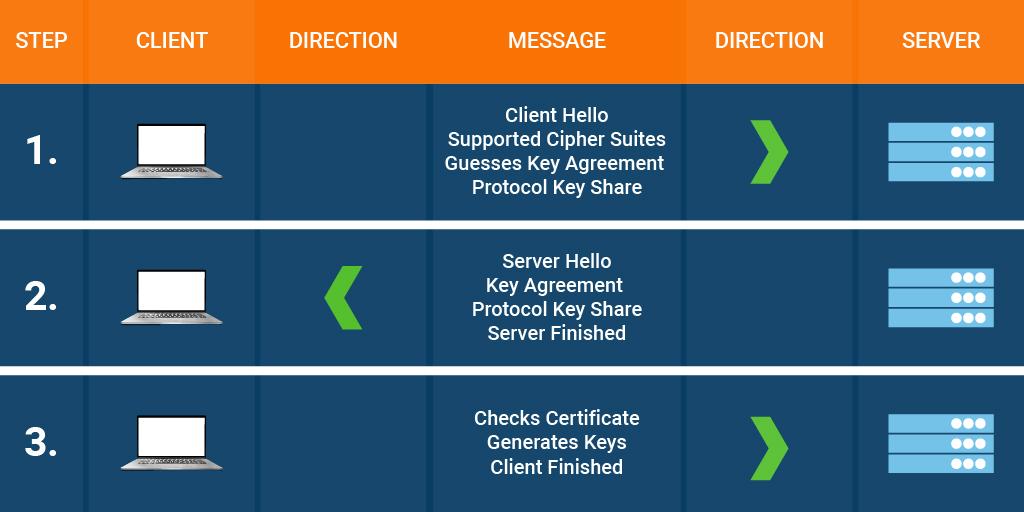 | STEP | CLIENT | DIRECTION | MESSAGE | DIRECTION | SERVER |
|---|---|---|---|---|---|
| 1. | | | Client Hello Supported Cipher Suites Guesses Key Agreement Protocol Key Share | | |
| 2. | | | Server Hello Key Agreement Protocol Key Share Server Finished | | |
| 3. | | | Checks Certificate Generates Keys Client Finished | | |